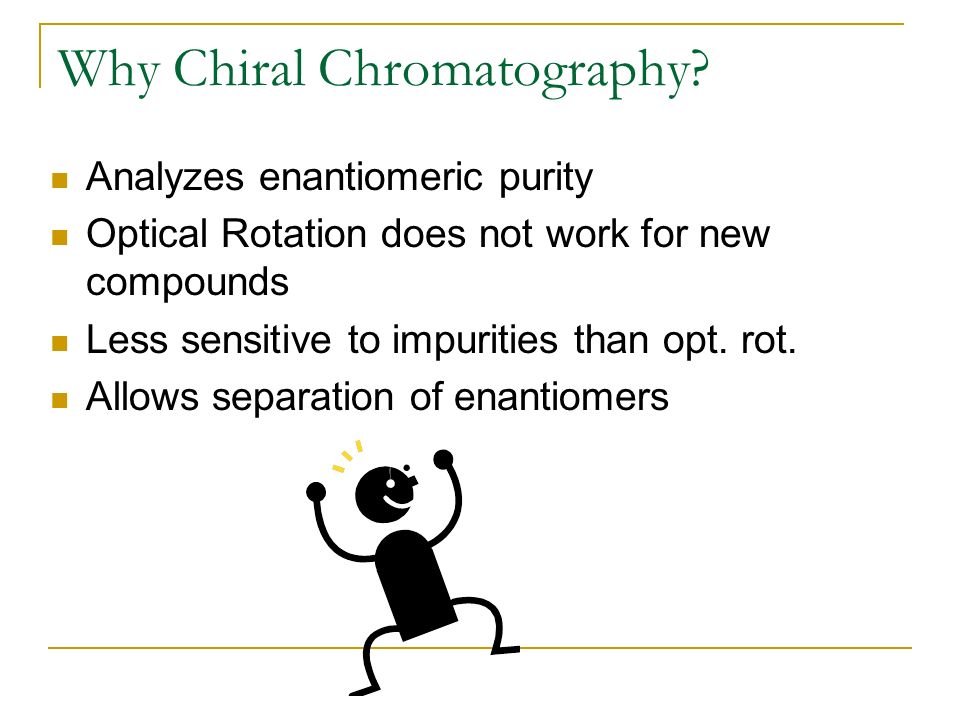 Why Chiral Chromatography?

- Analyzes enantiomeric purity
- Optical Rotation does not work for new compounds
- Less sensitive to impurities than opt. rot.
- Allows separation of enantiomers